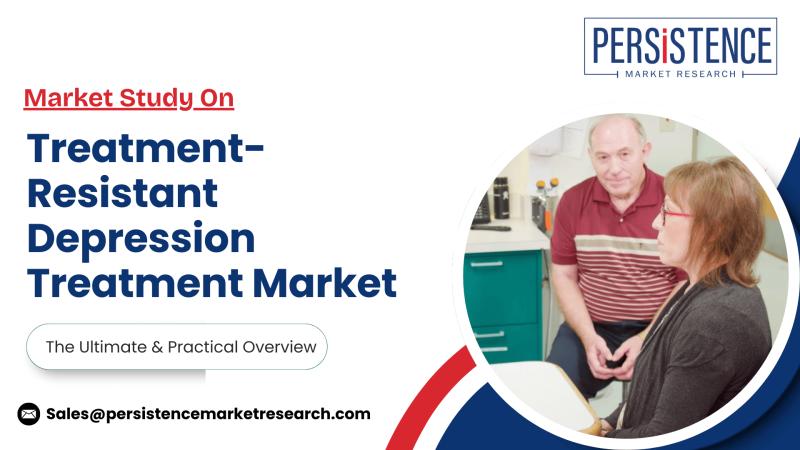 PERSiSTENCE
MARKET RESEARCH

Market Study On

Treatment-Resistant Depression Treatment Market

The Ultimate & Practical Overview

Sales@persistencemarketresearch.com